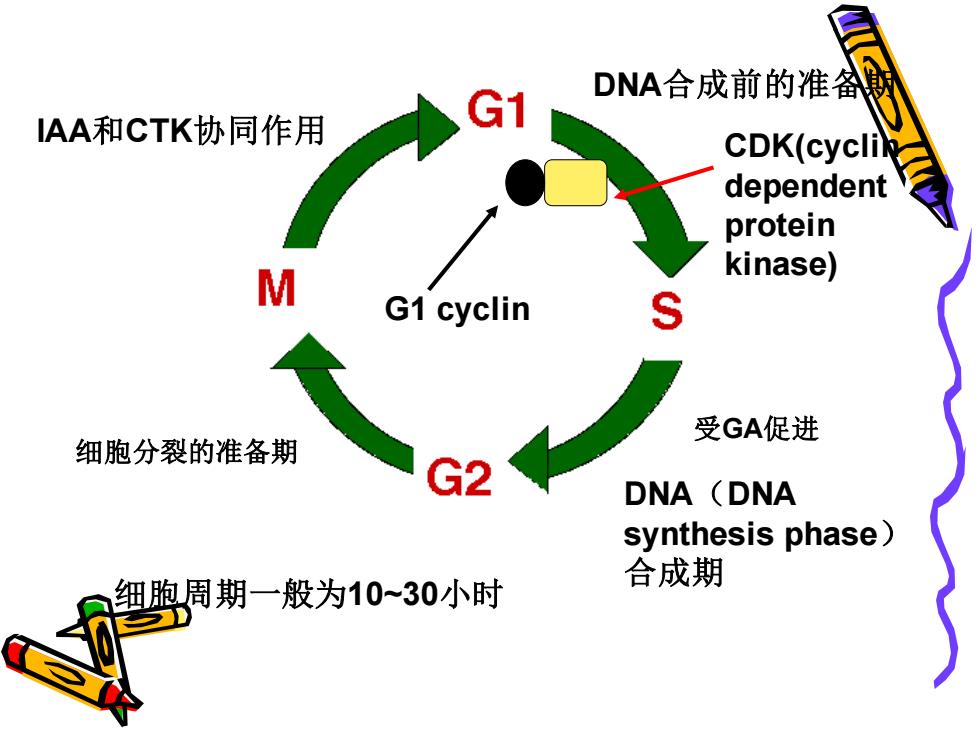 DNA合成前的准备期

IAA和CTK协同作用

G1

CDK(cyclin dependent protein kinase)

M

G1 cyclin

S

受GA促进

细胞分裂的准备期

G2

DNA（DNA synthesis phase）合成期

细胞周期一般为10~30小时